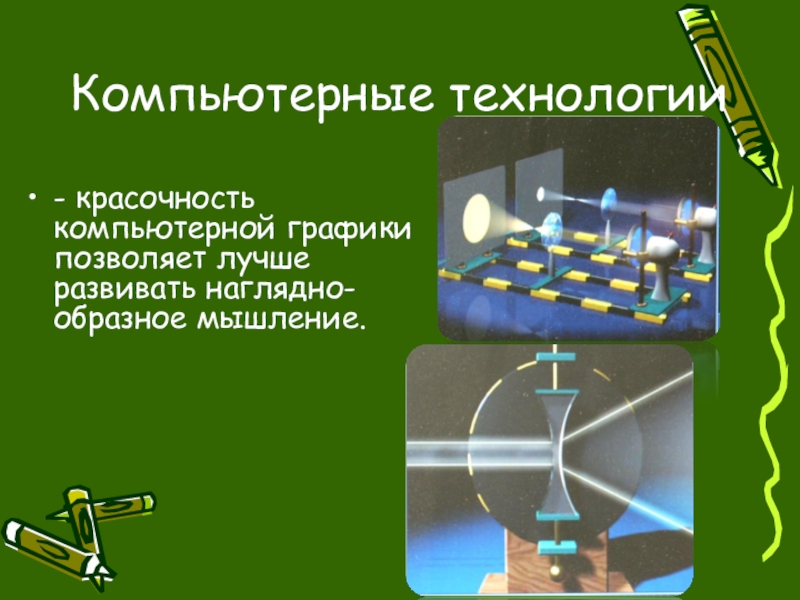 Компьютерные технологии

• - красочность компьютерной графики позволяет лучше развивать наглядно-образное мышление.